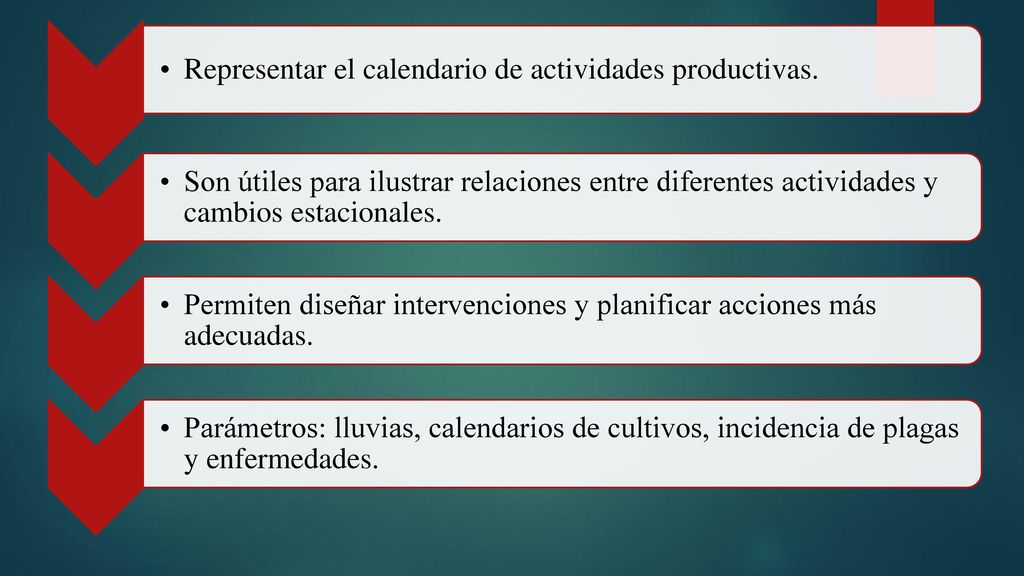 • Representar el calendario de actividades productivas.

• Son útiles para ilustrar relaciones entre diferentes actividades y cambios estacionales.

• Permiten diseñar intervenciones y planificar acciones más adecuadas.

• Parámetros: lluvias, calendarios de cultivos, incidencia de plagas y enfermedades.